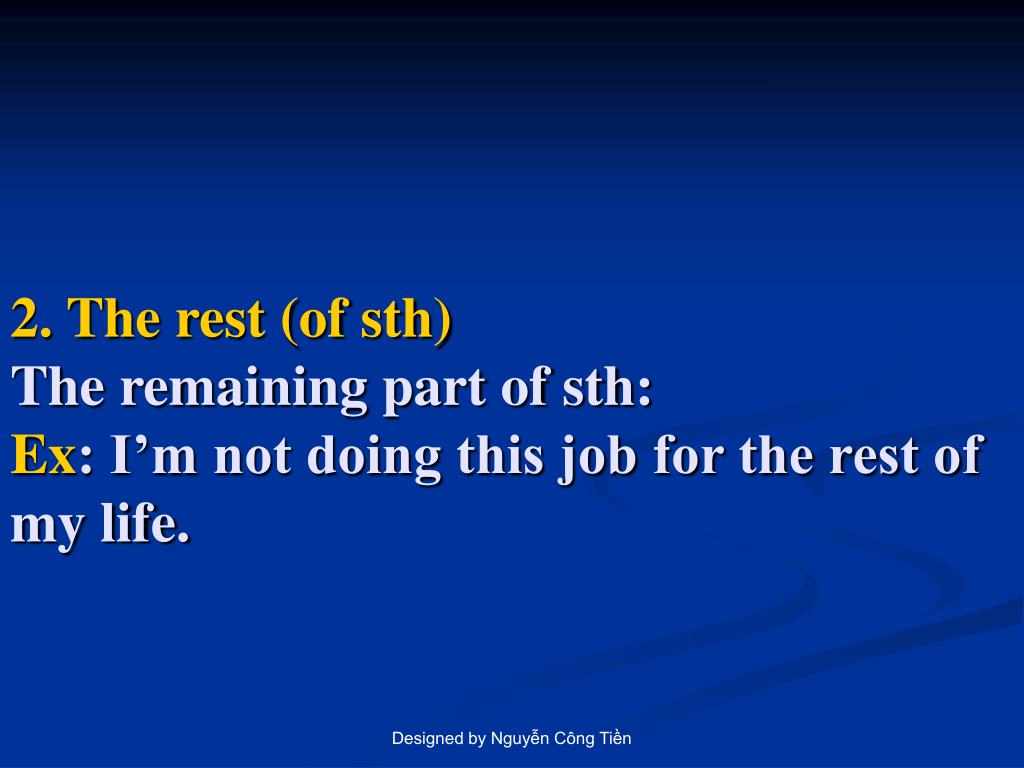 2. The rest (of sth)
The remaining part of sth:
Ex: I’m not doing this job for the rest of my life.

Designed by Nguyễn Công Tiền